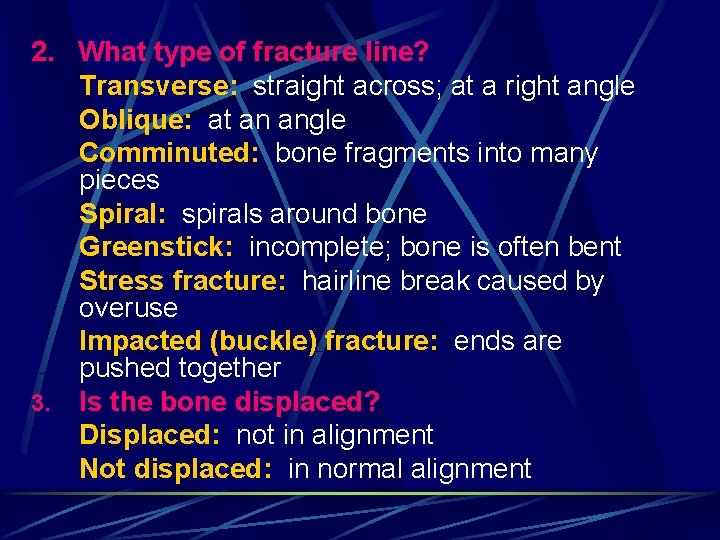 2. What type of fracture line?

Transverse: straight across; at a right angle

Oblique: at an angle

Comminuted: bone fragments into many pieces

Spiral: spirals around bone

Greenstick: incomplete; bone is often bent

Stress fracture: hairline break caused by overuse

Impacted (buckle) fracture: ends are pushed together

3. Is the bone displaced?

Displaced: not in alignment

Not displaced: in normal alignment